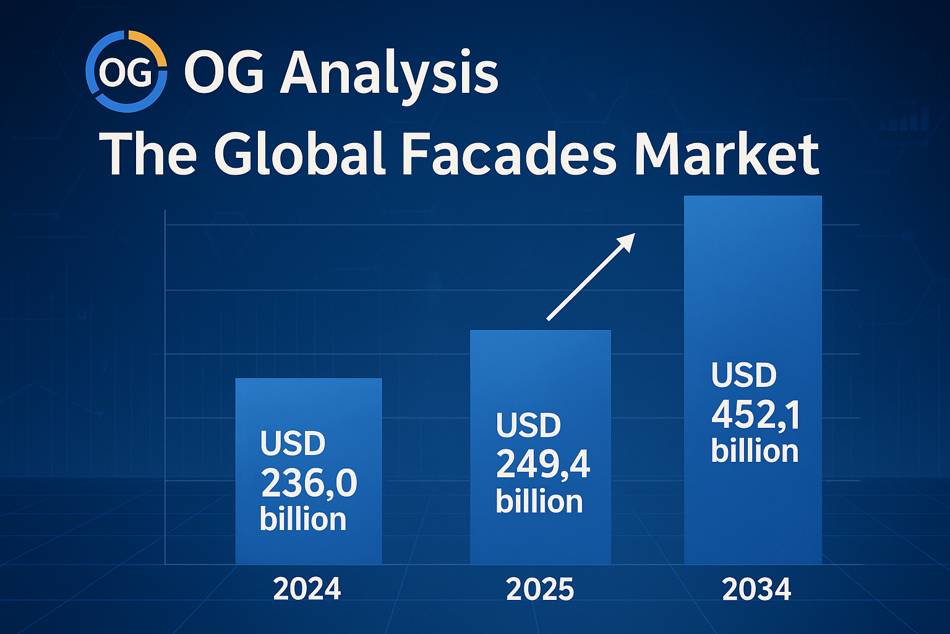 OG OG Analysis

The Global Facades Market

USD 236,0 billion

USD 249,4 billion

USD 452,1 billion

2024

2025

2034